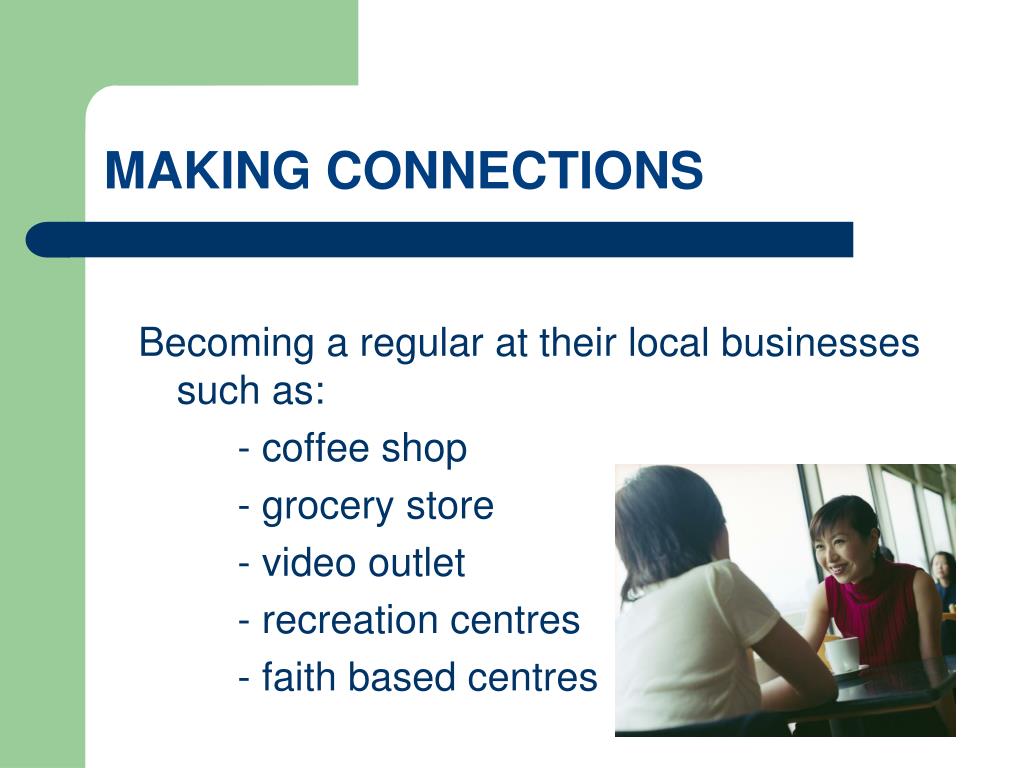 MAKING CONNECTIONS

Becoming a regular at their local businesses such as:

- coffee shop

- grocery store

- video outlet

- recreation centres

- faith based centres